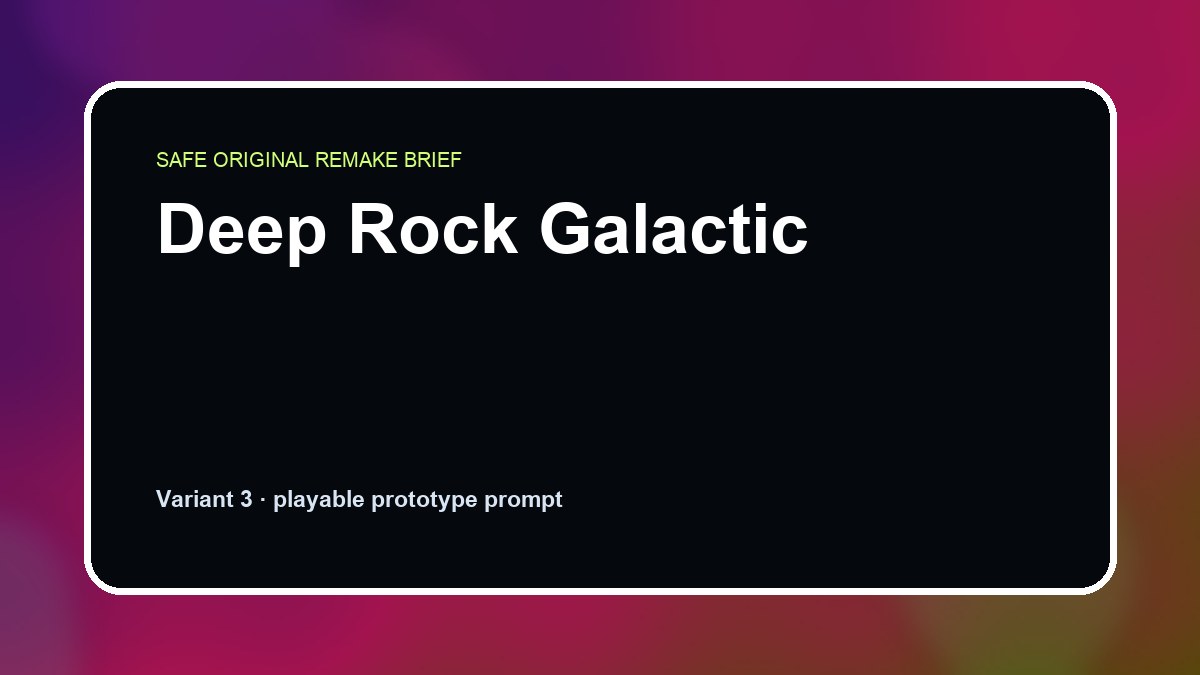 SAFE ORIGINAL REMAKE BRIEF

Deep Rock Galactic

Variant 3 · playable prototype prompt